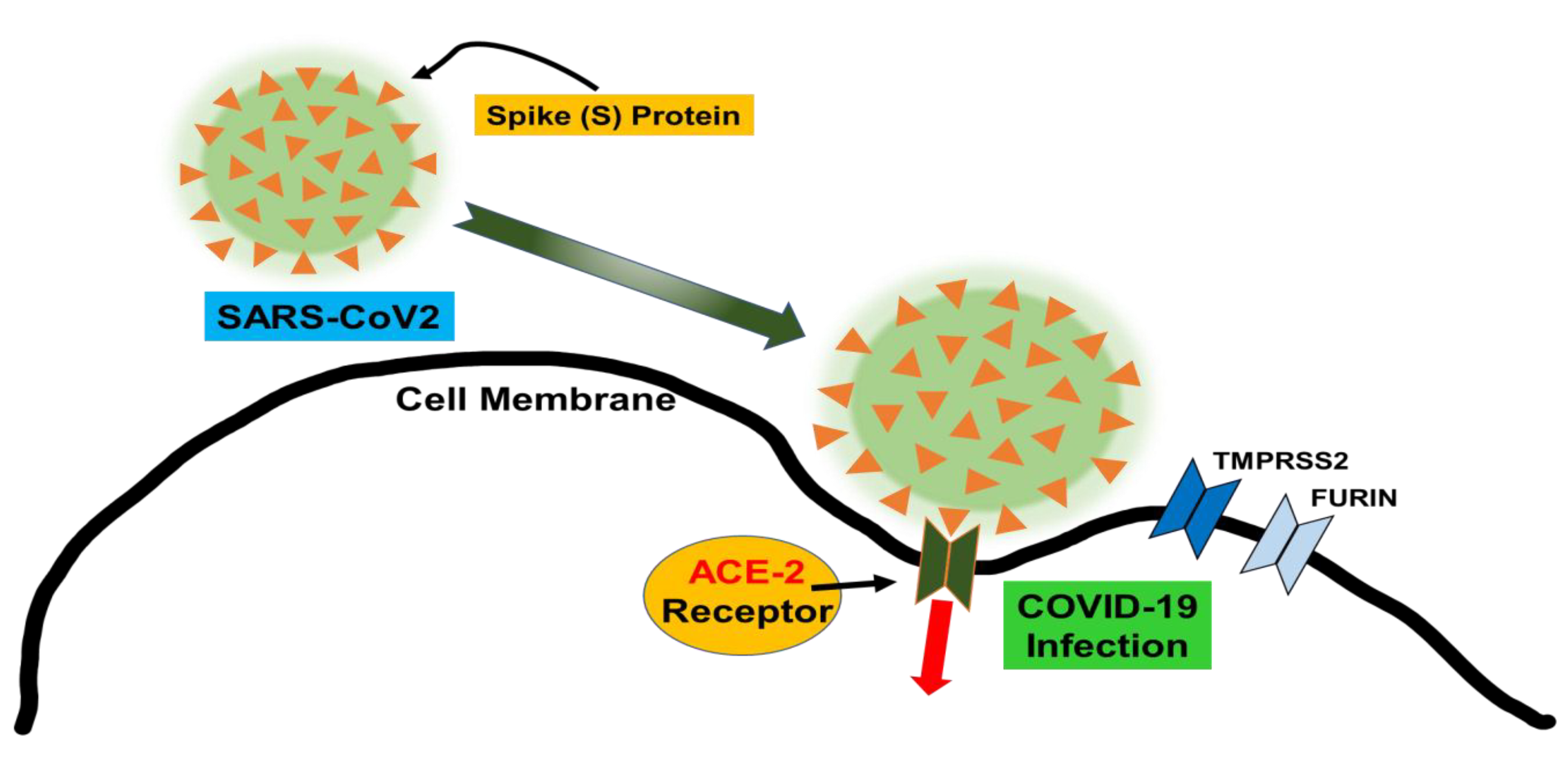 Spike (S) Protein

SARS-CoV2

Cell Membrane

TMPRSS2

FURIN

ACE-2 Receptor

COVID-19 Infection